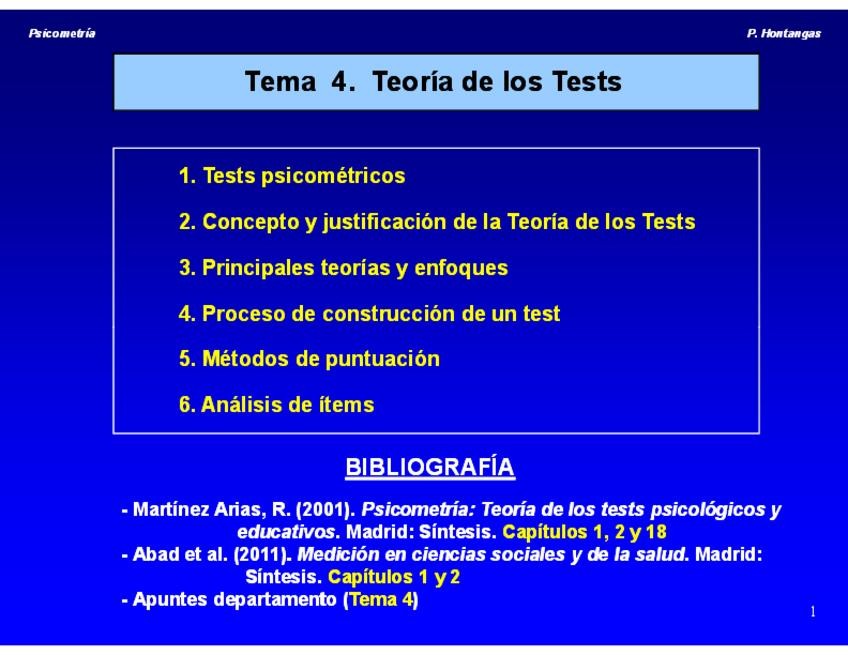 Psicometría

P. Hontangas

Tema 4. Teoría de los Tests

1. Tests psicométricos

2. Concepto y justificación de la Teoría de los Tests

3. Principales teorías y enfoques

4. Proceso de construcción de un test

5. Métodos de puntuación

6. Análisis de ítems

BIBLIOGRAFÍA

- Martínez Arias, R. (2001). Psicometría: Teoría de los tests psicológicos y educativos. Madrid: Síntesis. Capítulos 1, 2 y 18
- Abad et al. (2011). Medición en ciencias sociales y de la salud. Madrid: Síntesis. Capítulos 1 y 2
- Apuntes departamento (Tema 4)

1